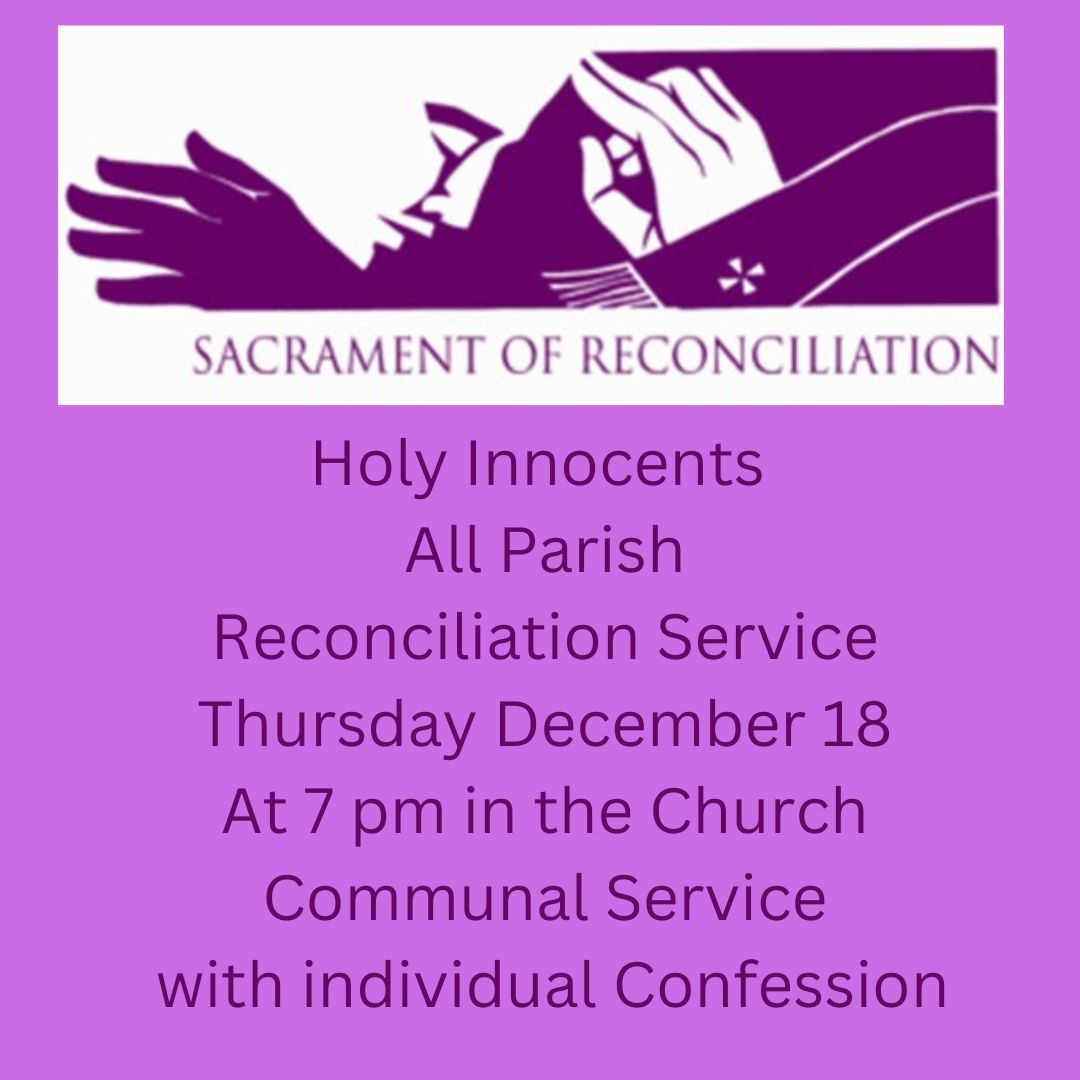 SACRAMENT OF RECONCILIATION

Holy Innocents
All Parish
Reconciliation Service
Thursday December 18
At 7 pm in the Church
Communal Service
with individual Confession